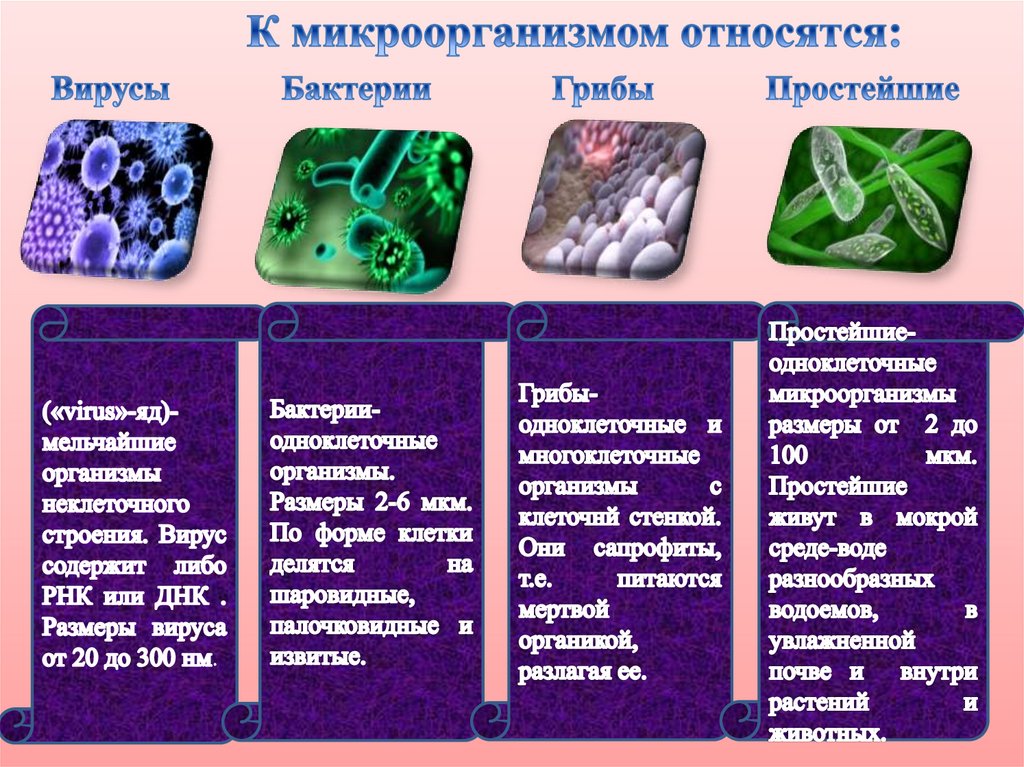 К микроорганизмом относятся:

Вирусы

Бактерии

Грибы

Простейшие

(«virus»-яд)- мельчайшие организмы неклеточного строения. Вирус содержит либо РНК или ДНК . Размеры вируса от 20 до 300 нм.

Бактерии- одноклеточные организмы. Размеры 2-6 мкм. По форме клетки делятся на шаровидные, палочковидные и извитые.

Грибы- одноклеточные и многоклеточные организмы с клеточнй стенкой. Они сапрофиты, т.е. питаются мертвой органикой, разлагая ее.

Простейшие- одноклеточные микроорганизмы размеры от 2 до 100 мкм. Простейшие живут в мокрой среде-воде разнообразных водоемов, в увлажненной почве и внутри растений и животных.